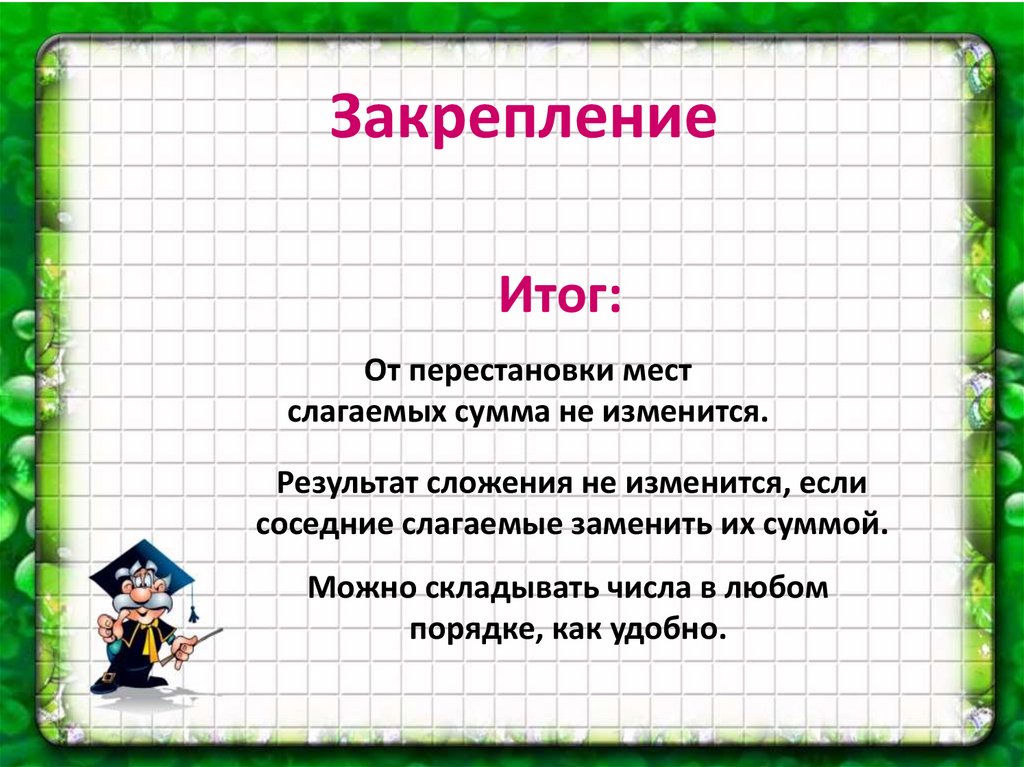 Закрепление

Итог:

От перестановки мест слагаемых сумма не изменится.

Результат сложения не изменится, если соседние слагаемые заменить их суммой.

Можно складывать числа в любом порядке, как удобно.